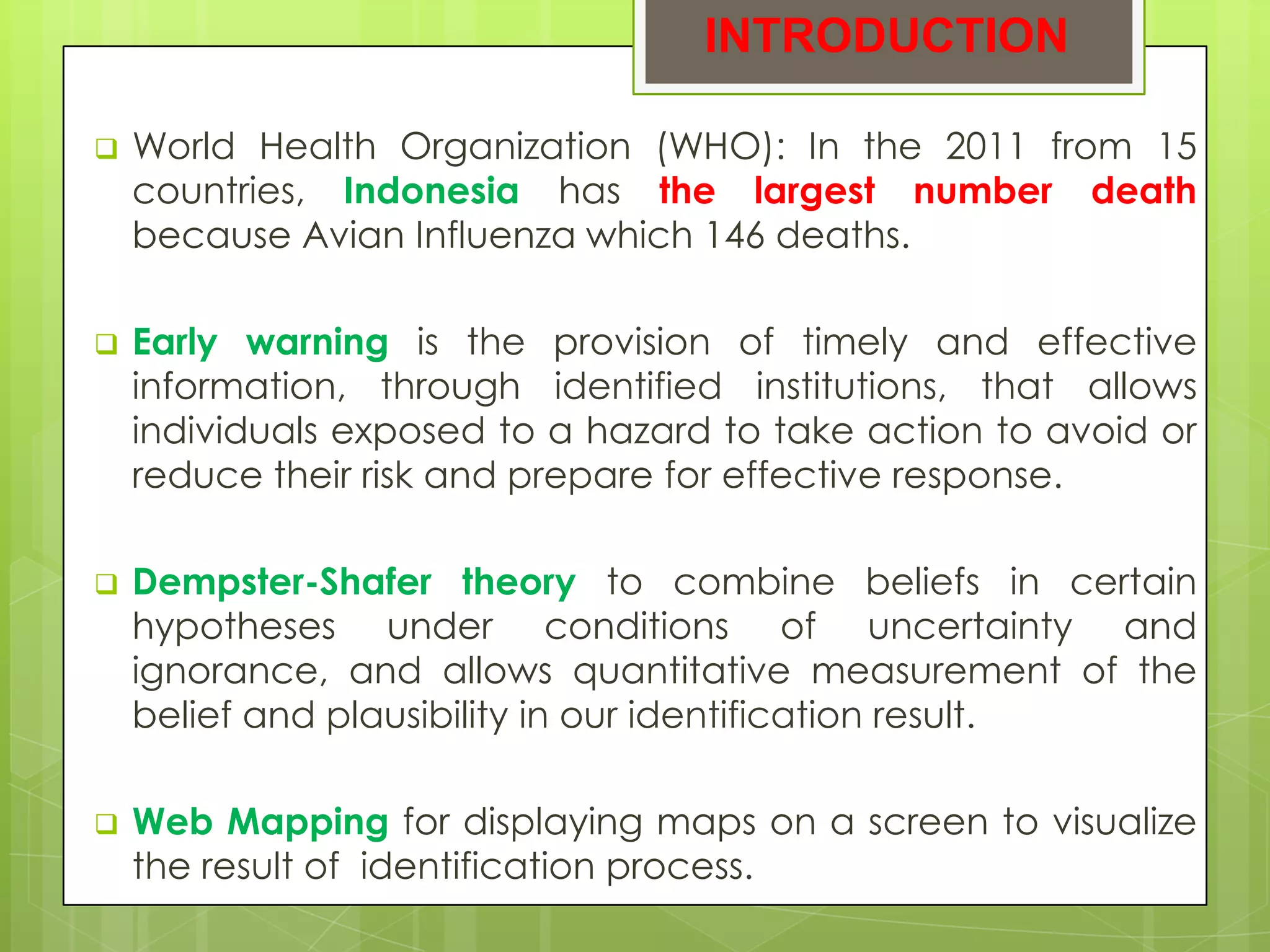 INTRODUCTION

❑ World Health Organization (WHO): In the 2011 from 15 countries, Indonesia has the largest number death because Avian Influenza which 146 deaths.

❑ Early warning is the provision of timely and effective information, through identified institutions, that allows individuals exposed to a hazard to take action to avoid or reduce their risk and prepare for effective response.

❑ Dempster-Shafer theory to combine beliefs in certain hypotheses under conditions of uncertainty and ignorance, and allows quantitative measurement of the belief and plausibility in our identification result.

❑ Web Mapping for displaying maps on a screen to visualize the result of identification process.